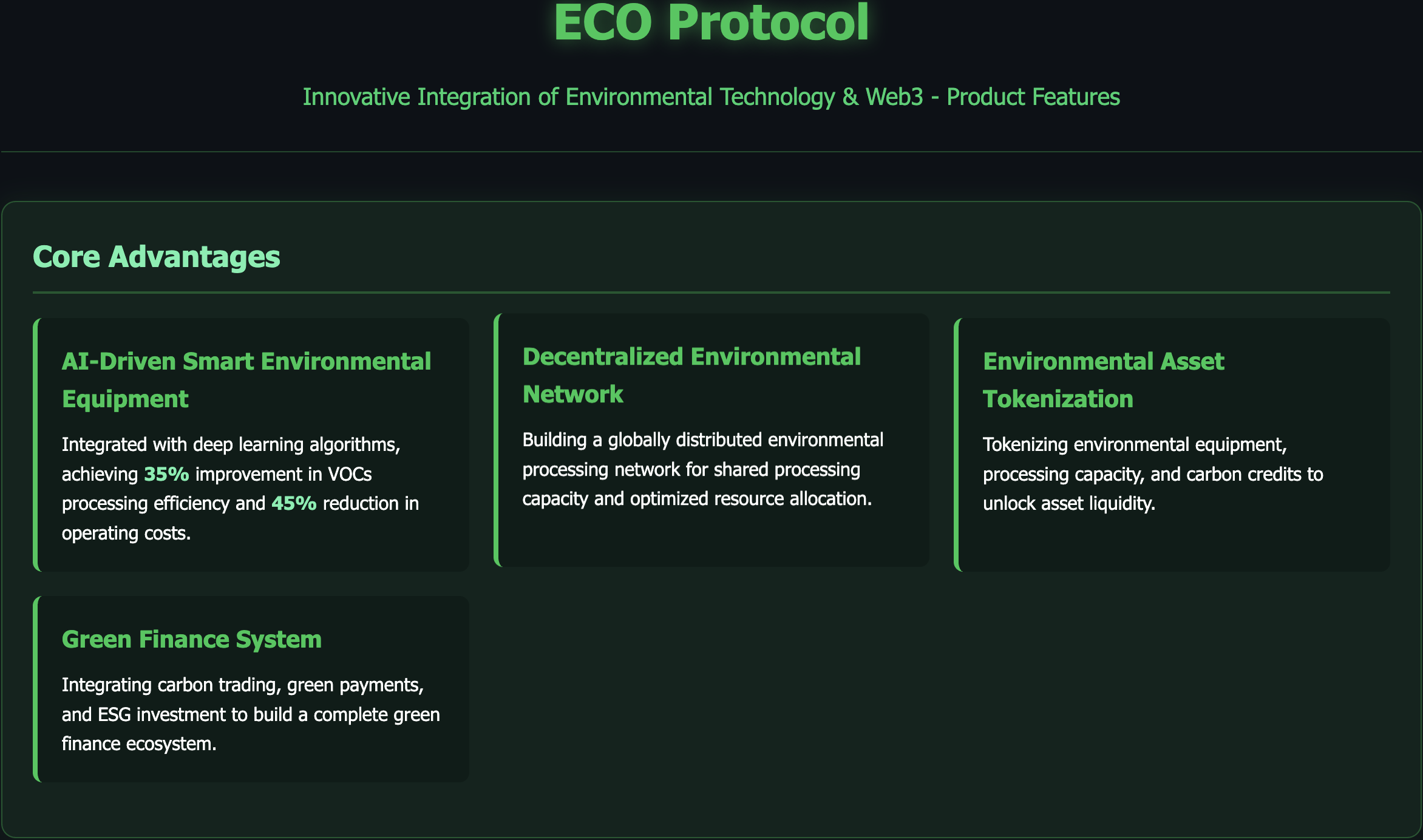 ECO Protocol

Innovative Integration of Environmental Technology & Web3 - Product Features

Core Advantages

AI-Driven Smart Environmental Equipment

Integrated with deep learning algorithms, achieving 35% improvement in VOCs processing efficiency and 45% reduction in operating costs.

Decentralized Environmental Network

Building a globally distributed environmental processing network for shared processing capacity and optimized resource allocation.

Environmental Asset Tokenization

Tokenizing environmental equipment, processing capacity, and carbon credits to unlock asset liquidity.

Green Finance System

Integrating carbon trading, green payments, and ESG investment to build a complete green finance ecosystem.